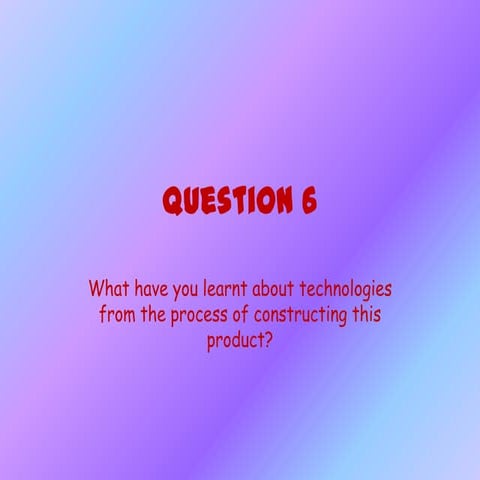 QUESTION 6

What have you learnt about technologies from the process of constructing this product?